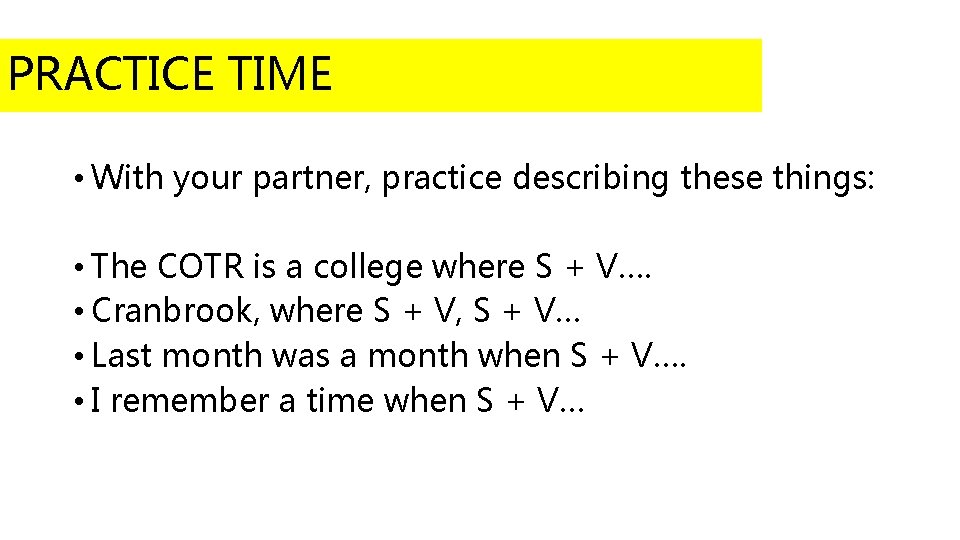 PRACTICE TIME

• With your partner, practice describing these things:

• The COTR is a college where S + V….
• Cranbrook, where S + V, S + V…
• Last month was a month when S + V….
• I remember a time when S + V…